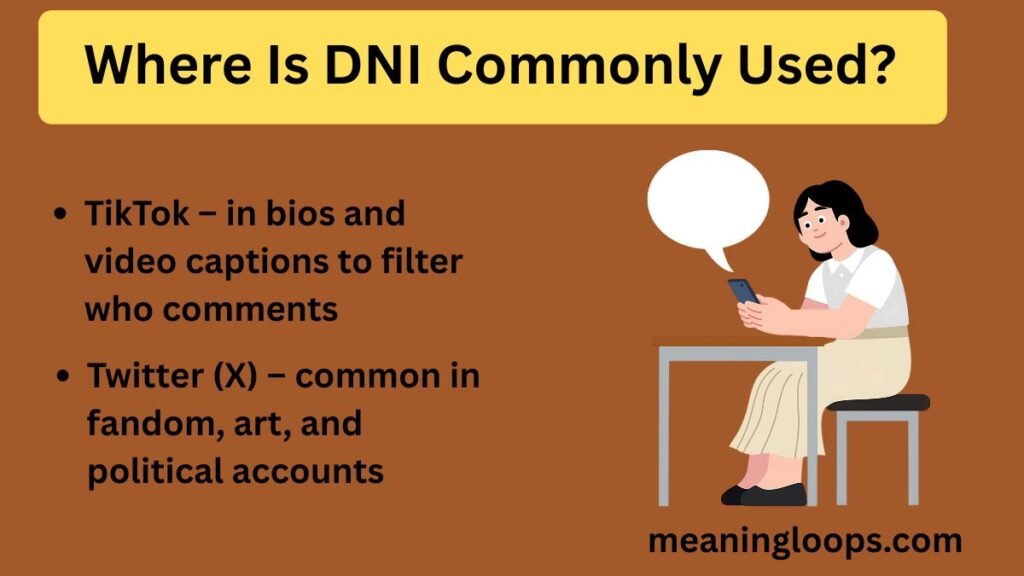 Where Is DNI Commonly Used?

• TikTok – in bios and video captions to filter who comments

• Twitter (X) – common in fandom, art, and political accounts

meaningloops.com